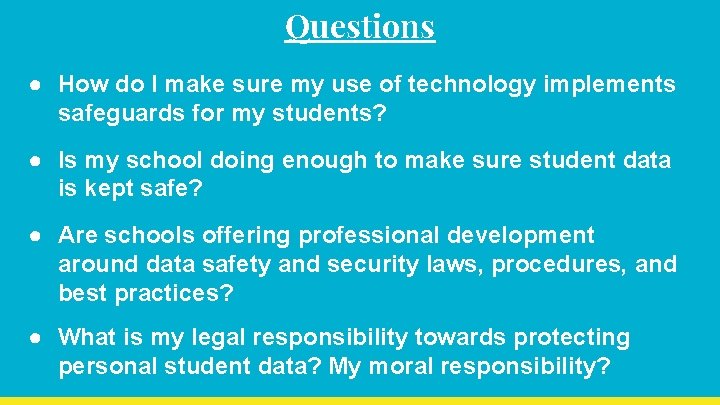 Questions

● How do I make sure my use of technology implements safeguards for my students?

● Is my school doing enough to make sure student data is kept safe?

● Are schools offering professional development around data safety and security laws, procedures, and best practices?

● What is my legal responsibility towards protecting personal student data? My moral responsibility?